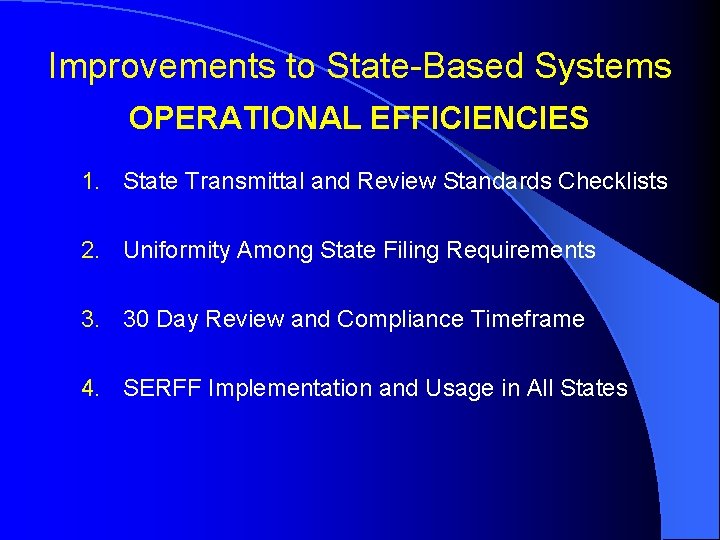 Improvements to State-Based Systems
OPERATIONAL EFFICIENCIES

1. State Transmittal and Review Standards Checklists

2. Uniformity Among State Filing Requirements

3. 30 Day Review and Compliance Timeframe

4. SERFF Implementation and Usage in All States